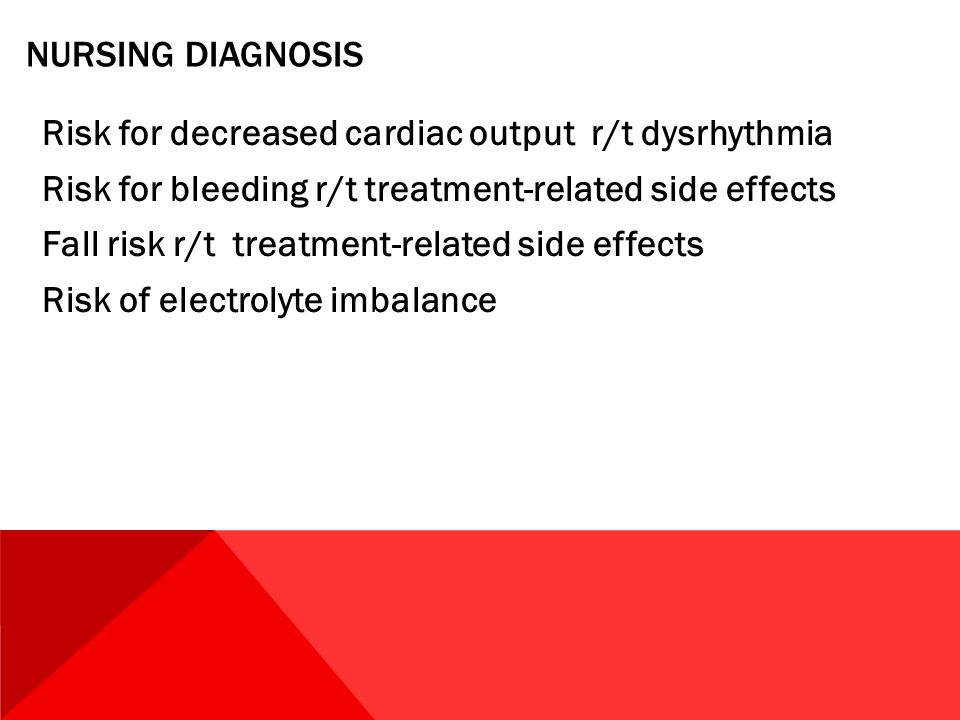 NURSING DIAGNOSIS

Risk for decreased cardiac output r/t dysrhythmia

Risk for bleeding r/t treatment-related side effects

Fall risk r/t treatment-related side effects

Risk of electrolyte imbalance